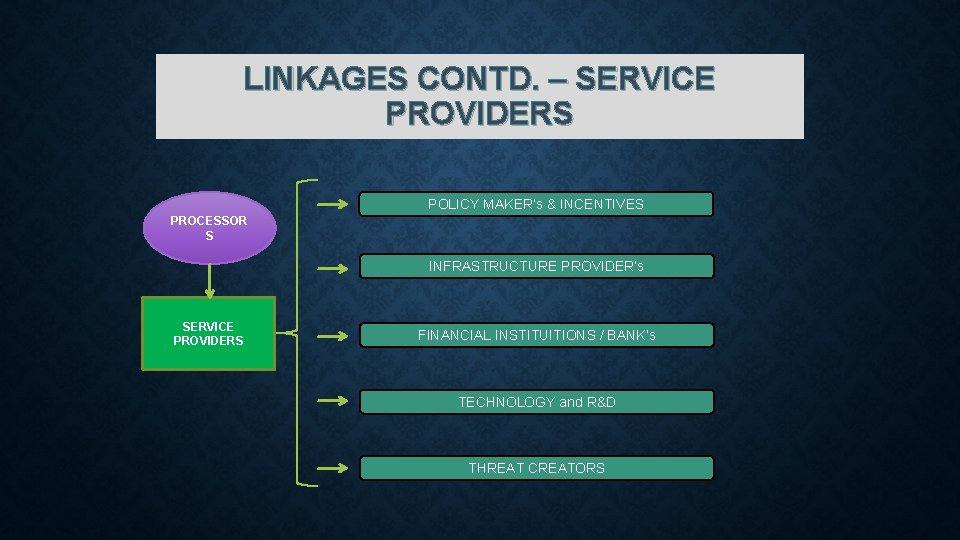 LINKAGES CONTD. – SERVICE PROVIDERS

PROCESSOR S

SERVICE PROVIDERS

POLICY MAKER's & INCENTIVES

INFRASTRUCTURE PROVIDER's

FINANCIAL INSTITUITIONS / BANK's

TECHNOLOGY and R&D

THREAT CREATORS